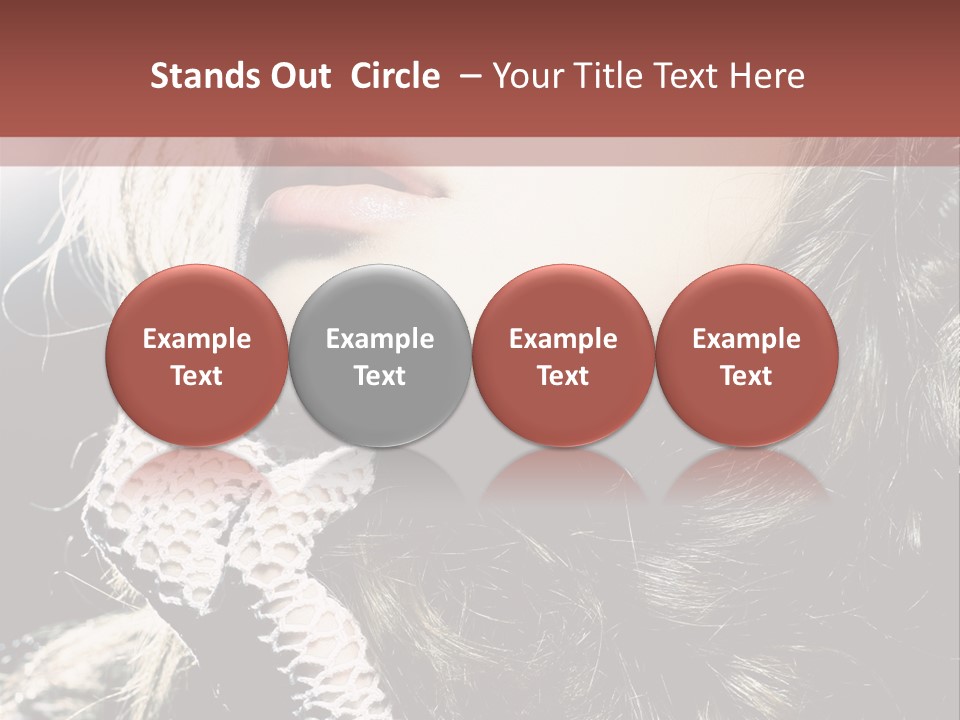 Stands Out Circle – Your Title Text Here

Example Text

Example Text

Example Text

Example Text